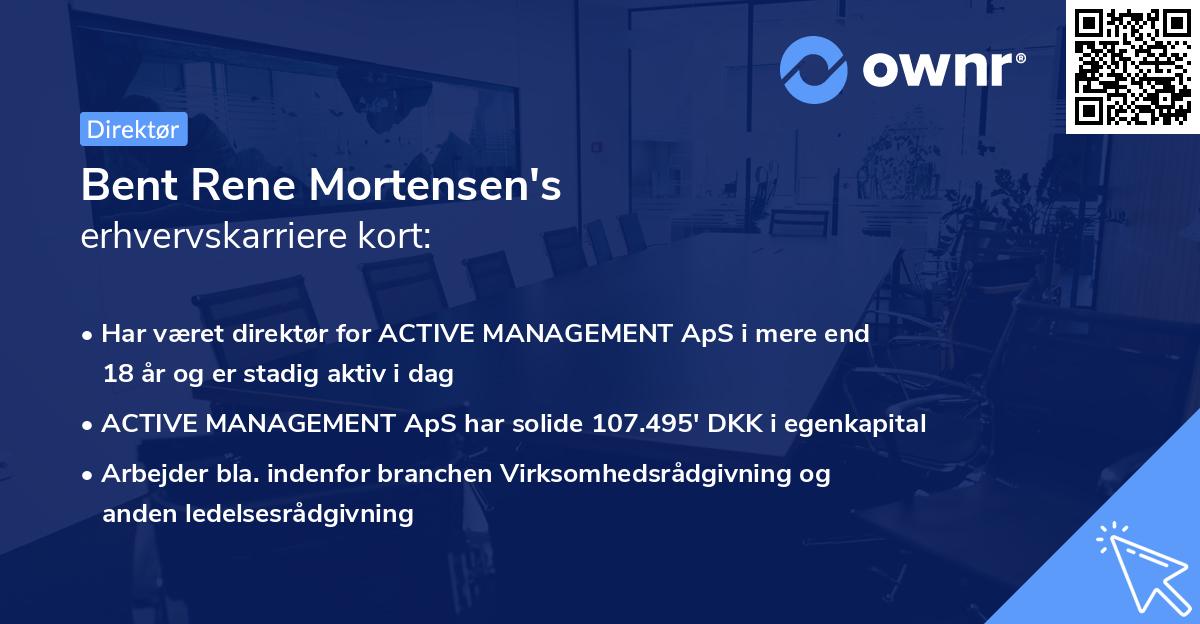 ownr®

Direktør

Bent Rene Mortensen's
erhvervskarriere kort:

• Har været direktør for ACTIVE MANAGEMENT ApS i mere end 18 år og er stadig aktiv i dag

• ACTIVE MANAGEMENT ApS har solide 107.495' DKK i egenkapital

• Arbejder bla. indenfor branchen Virksomhedsrådgivning og anden ledelsesrådgivning